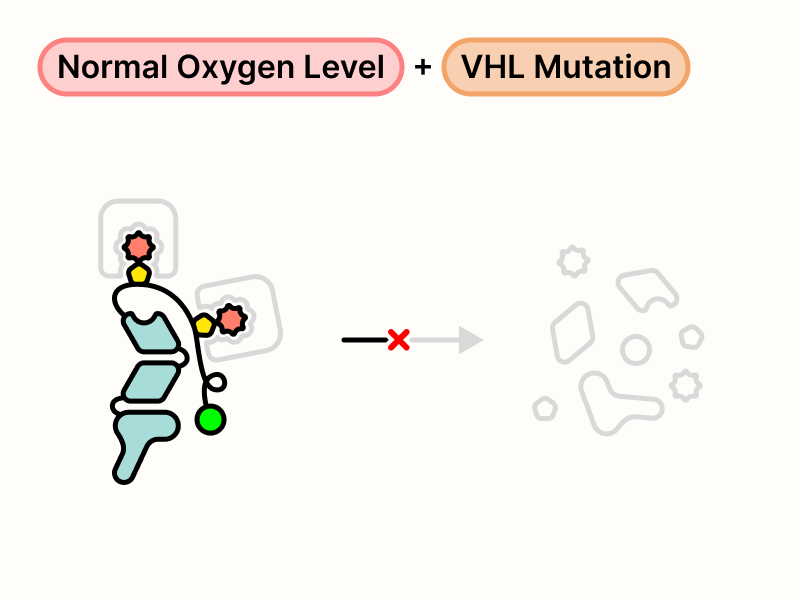 Normal Oxygen Level + VHL Mutation